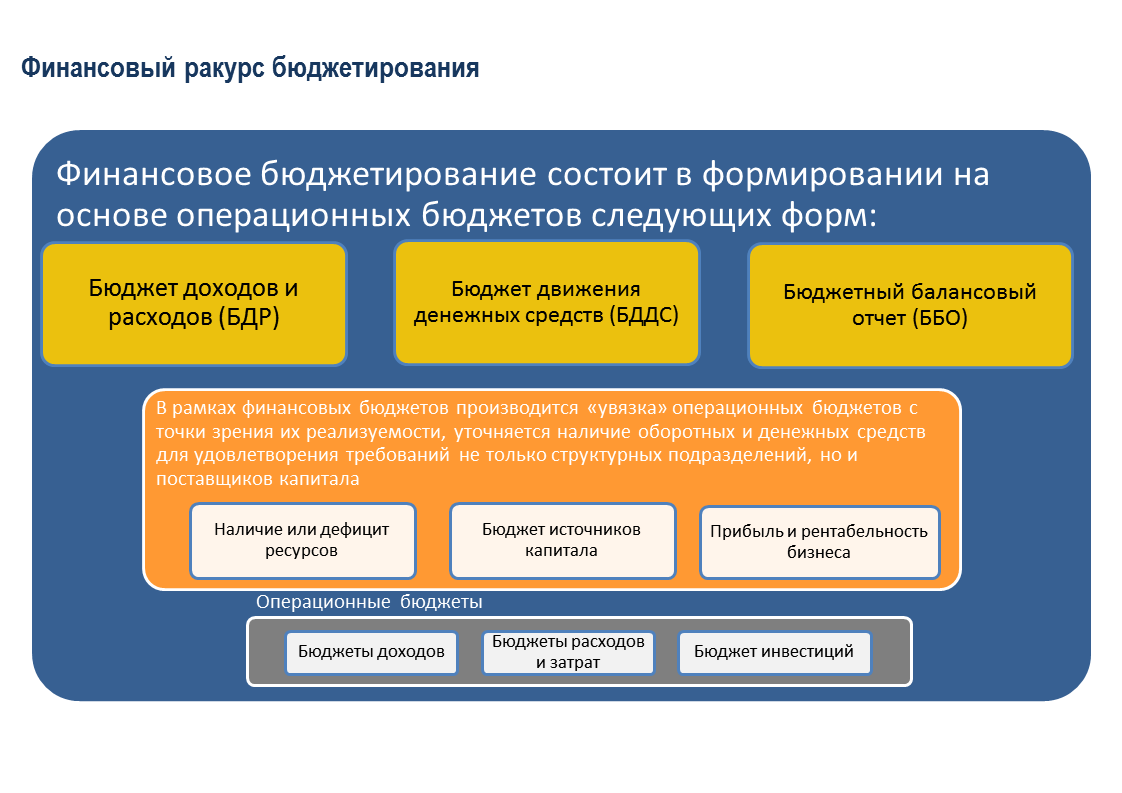 Финансовый ракурс бюджетирования

Финансовое бюджетирование состоит в формировании на основе операционных бюджетов следующих форм:

Бюджет доходов и расходов (БДР)

Бюджет движения денежных средств (БДДС)

Бюджетный балансовый отчет (ББО)

В рамках финансовых бюджетов производится «увязка» операционных бюджетов с точки зрения их реализуемости, уточняется наличие оборотных и денежных средств для удовлетворения требований не только структурных подразделений, но и поставщиков капитала

Наличие или дефицит ресурсов

Бюджет источников капитала

Прибыль и рентабельность бизнеса

Операционные бюджеты

Бюджеты доходов

Бюджеты расходов и затрат

Бюджет инвестиций